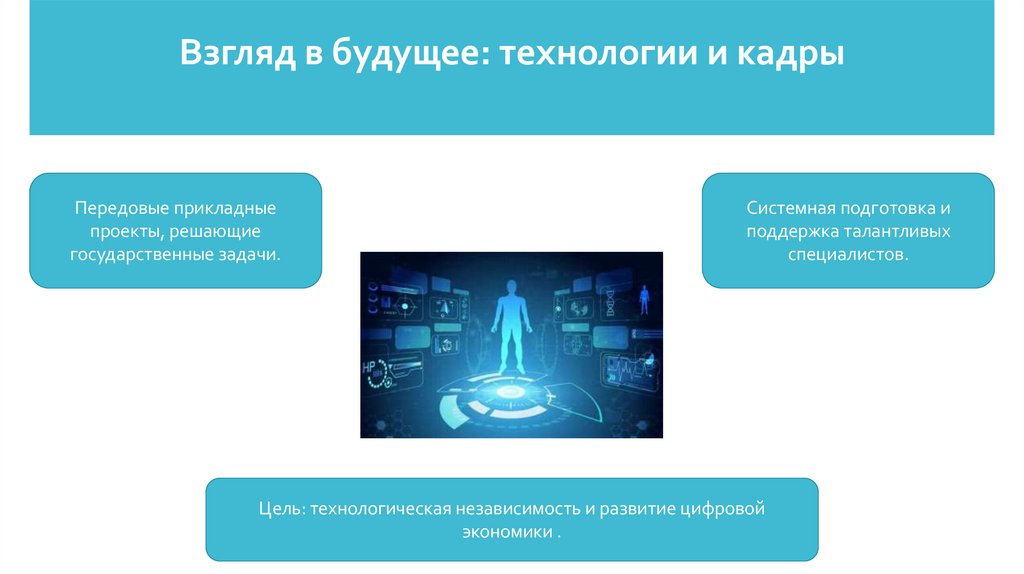 Взгляд в будущее: технологии и кадры

Передовые прикладные проекты, решающие государственные задачи.

Системная подготовка и поддержка талантливых специалистов.

HP

Цель: технологическая независимость и развитие цифровой экономики .